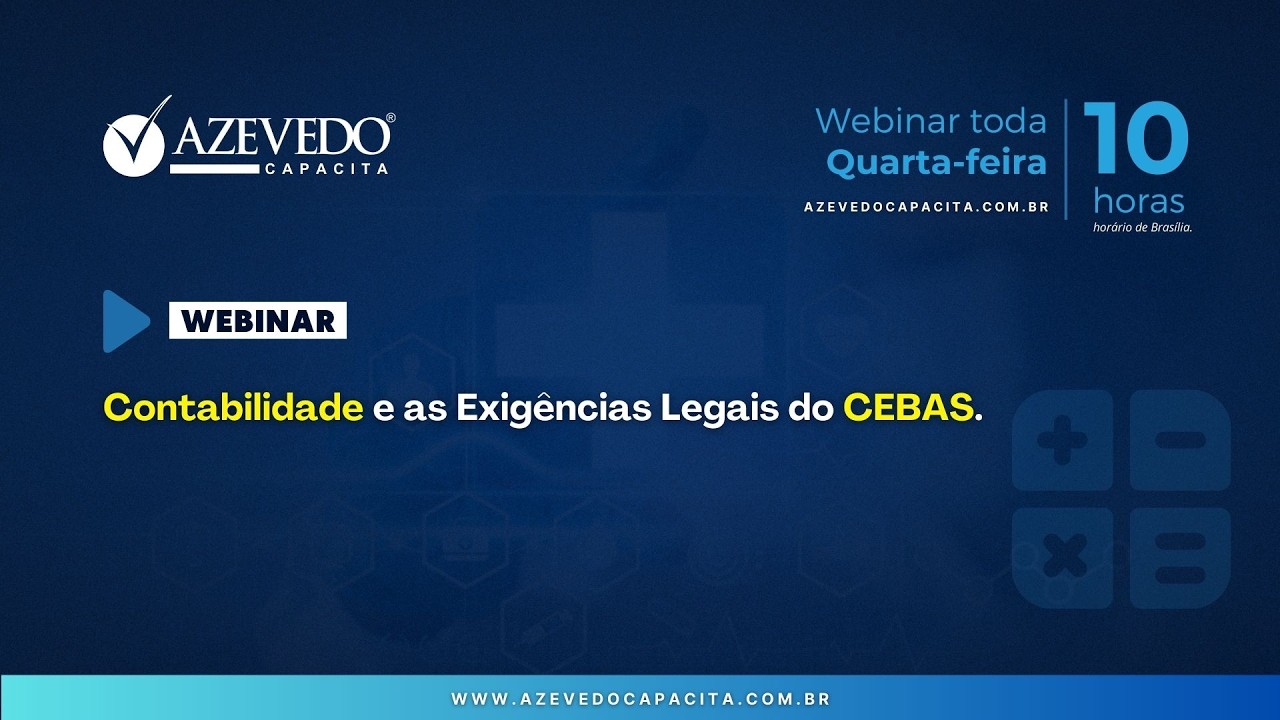 AZEVEDO®
CAPACITA

Webinar toda
Quarta-feira
AZEVEDOCAPACITA.COM.BR

10
horas
horário de Brasília.

WEBINAR

Contabilidade e as Exigências Legais do CEBAS.

WWW.AZEVEDOCAPACITA.COM.BR